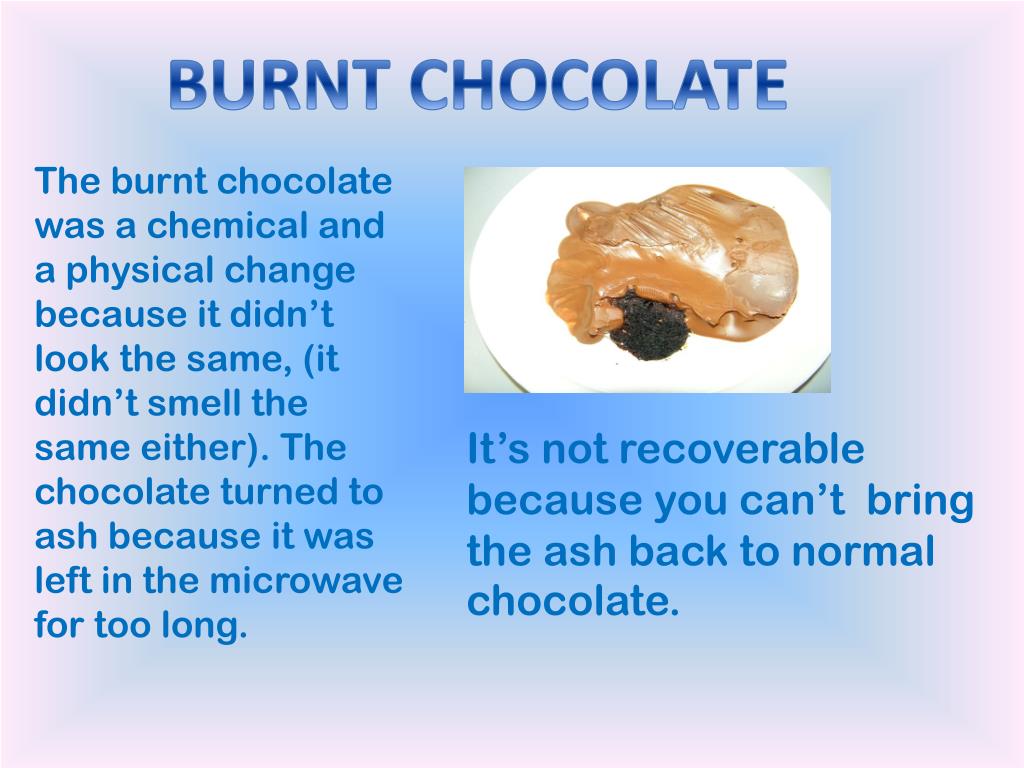 BURNT CHOCOLATE

The burnt chocolate was a chemical and a physical change because it didn’t look the same, (it didn’t smell the same either). The chocolate turned to ash because it was left in the microwave for too long.

It’s not recoverable because you can’t bring the ash back to normal chocolate.